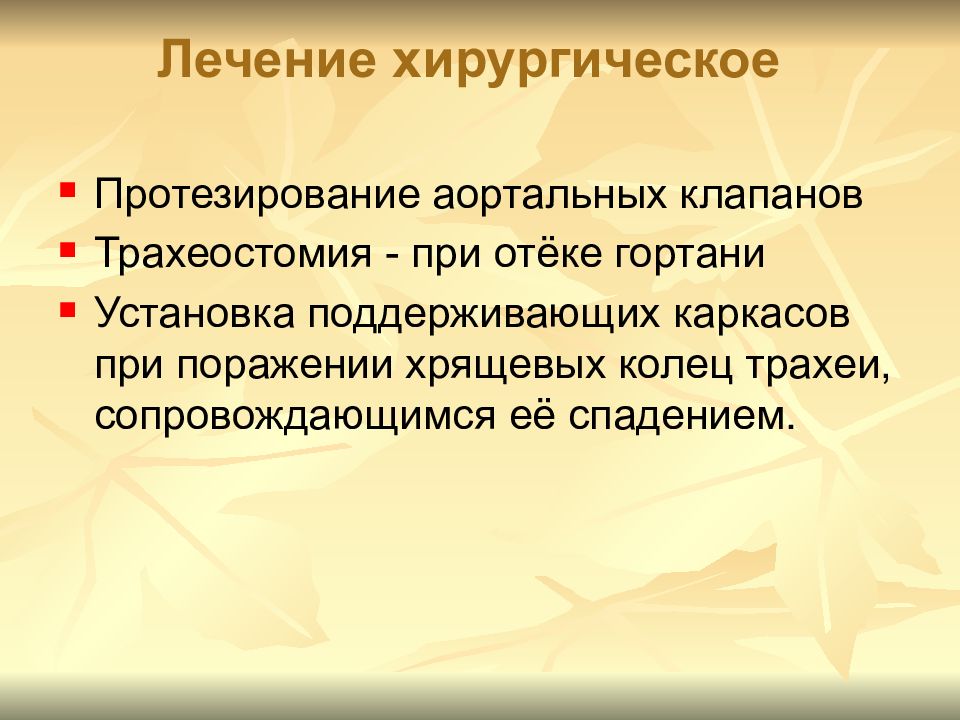 Лечение хирургическое

- Протезирование аортальных клапанов
- Трахеостомия - при отёке гортани
- Установка поддерживающих каркасов при поражении хрящевых колец трахеи, сопровождающимся её спадением.